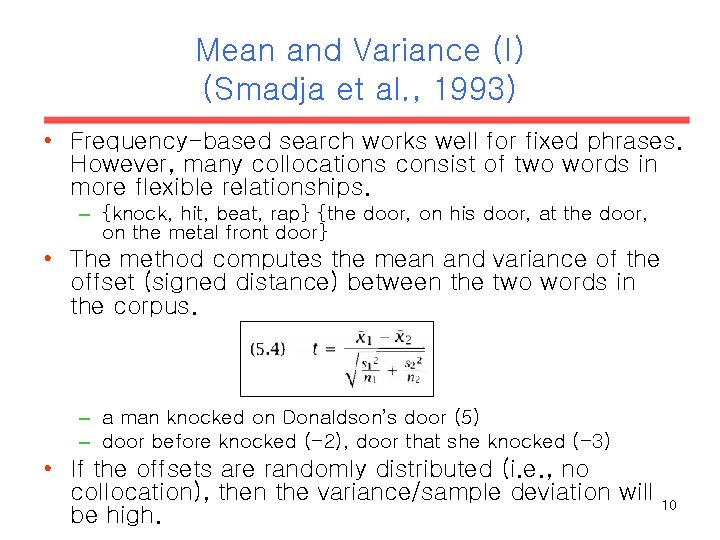 Mean and Variance (I)
(Smadja et al., 1993)

• Frequency-based search works well for fixed phrases. However, many collocations consist of two words in more flexible relationships.
– {knock, hit, beat, rap} {the door, on his door, at the door, on the metal front door}

• The method computes the mean and variance of the offset (signed distance) between the two words in the corpus.

(5.4) $t = \frac{\bar{x}_1 - \bar{x}_2}{\sqrt{\frac{s_1^2}{n_1} + \frac{s_2^2}{n_2}}}$

– a man knocked on Donaldson's door (5)
– door before knocked (-2), door that she knocked (-3)

• If the offsets are randomly distributed (i.e., no collocation), then the variance/sample deviation will be high.

10